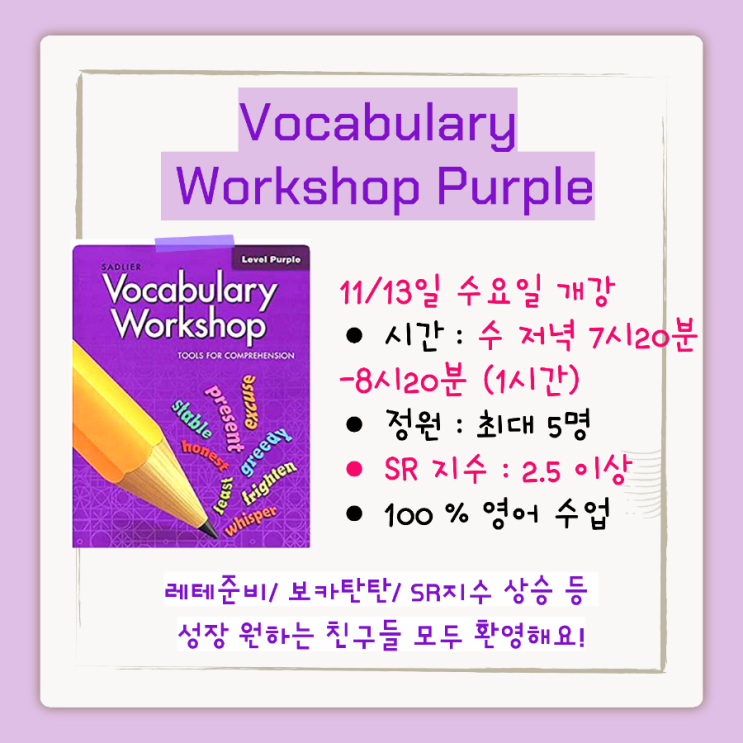 Vocabulary Workshop Purple

SADLIER
Level Purple
Vocabulary Workshop
TOOLS FOR COMPREHENSION
stable
present
excuse
honest
greedy
feast
frighten
whisper

11/13일 수요일 개강
● 시간 : 수 저녁 7시20분 -8시20분 (1시간)
● 정원 : 최대 5명
● SR 지수 : 2.5 이상
● 100 % 영어 수업

레테준비/ 보카탄탄/ SR지수 상승 등
성장 원하는 친구들 모두 환영해요!